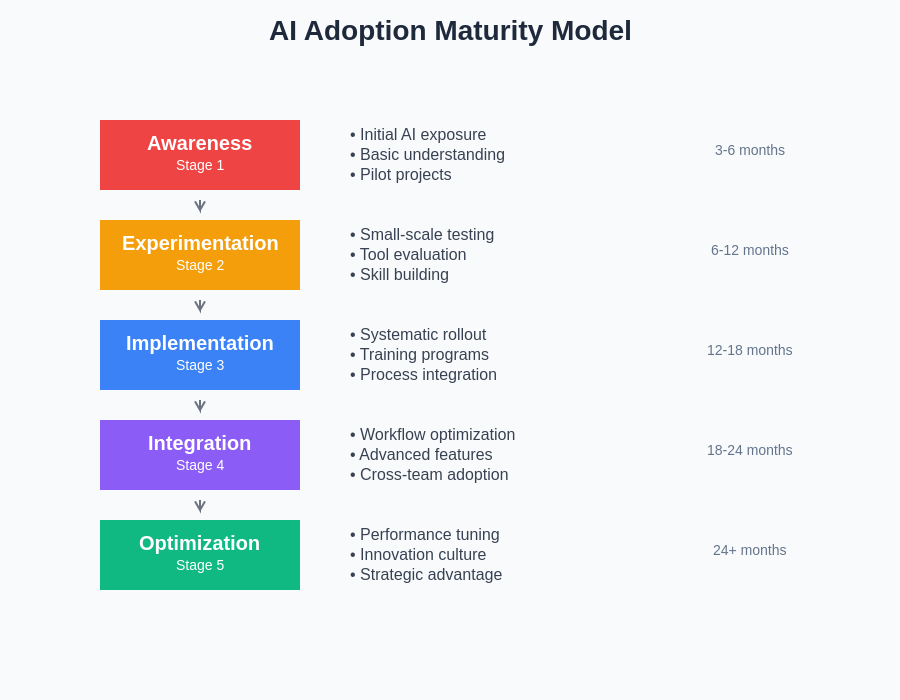 AI Adoption Maturity Model

Awareness
Stage 1

• Initial AI exposure
• Basic understanding
• Pilot projects

3-6 months

Experimentation
Stage 2

• Small-scale testing
• Tool evaluation
• Skill building

6-12 months

Implementation
Stage 3

• Systematic rollout
• Training programs
• Process integration

12-18 months

Integration
Stage 4

• Workflow optimization
• Advanced features
• Cross-team adoption

18-24 months

Optimization
Stage 5

• Performance tuning
• Innovation culture
• Strategic advantage

24+ months